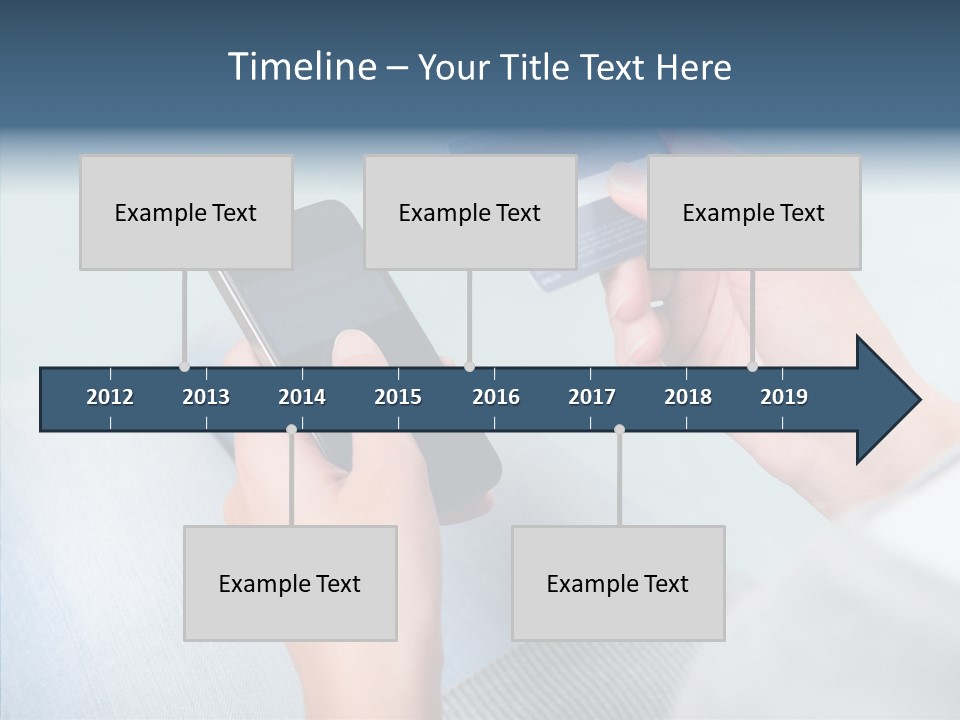 Timeline – Your Title Text Here

Example Text

Example Text

Example Text

2012 2013 2014 2015 2016 2017 2018 2019

Example Text

Example Text